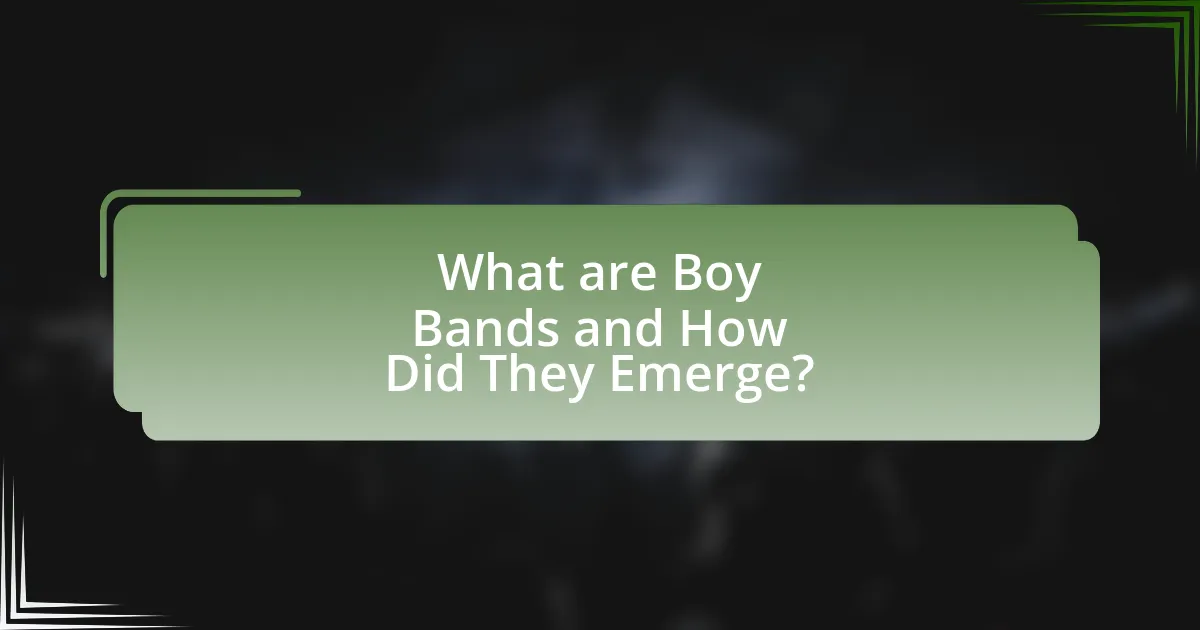 What are Boy Bands and How Did They Emerge?